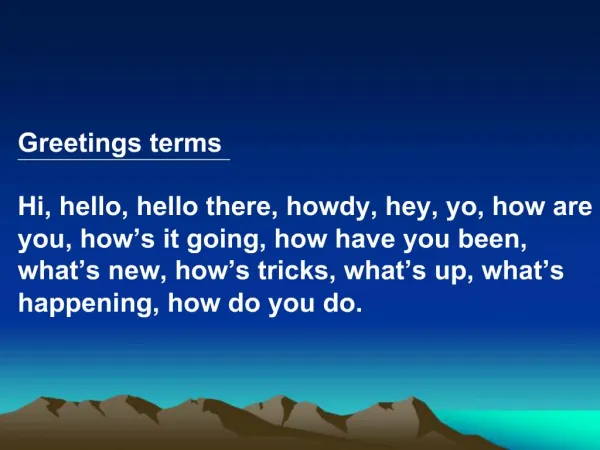 Greetings terms

Hi, hello, hello there, howdy, hey, yo, how are you, how’s it going, how have you been, what’s new, how’s tricks, what’s up, what’s happening, how do you do.